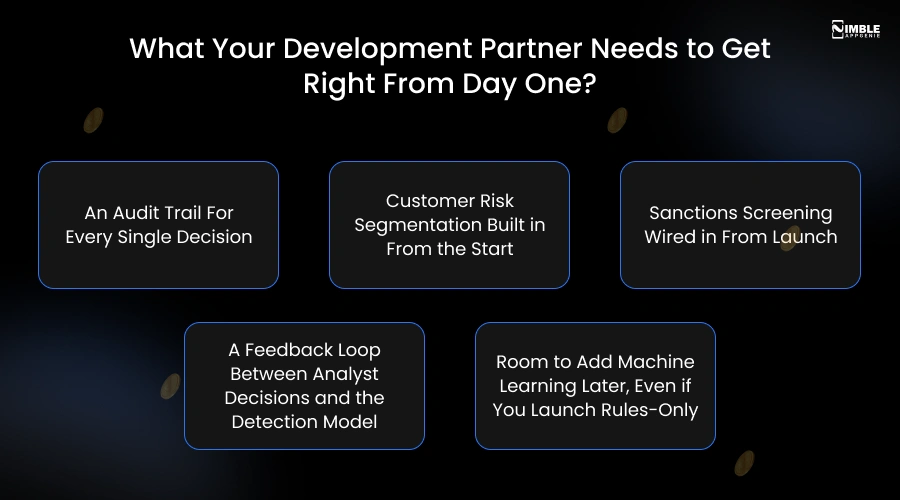 NIMBLE APPGENIE

What Your Development Partner Needs to Get Right From Day One?

An Audit Trail For Every Single Decision

Customer Risk Segmentation Built in From the Start

Sanctions Screening Wired in From Launch

A Feedback Loop Between Analyst Decisions and the Detection Model

Room to Add Machine Learning Later, Even if You Launch Rules-Only